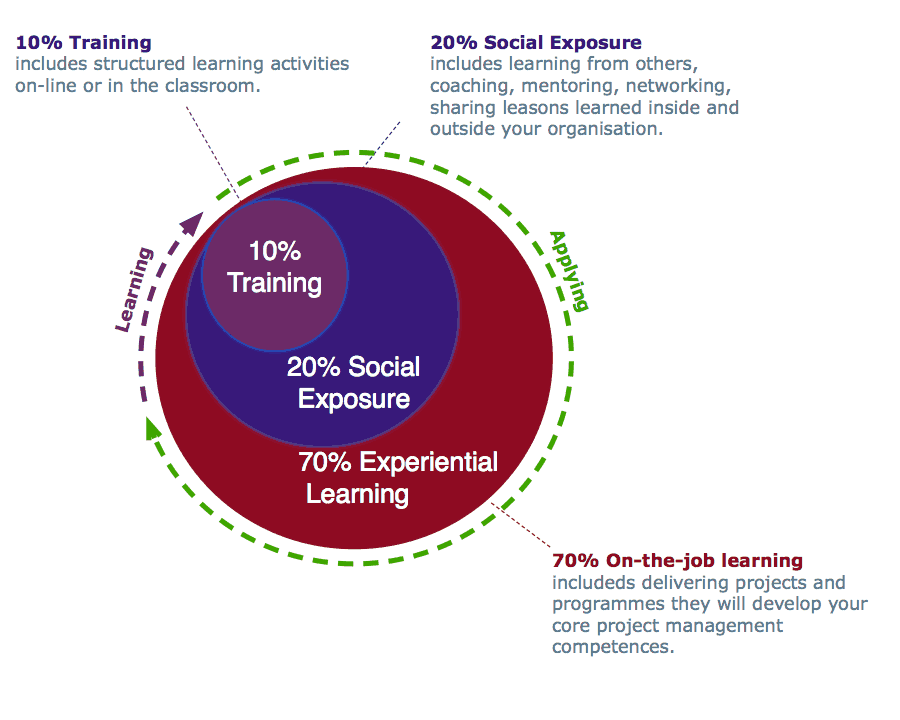 10% Training
includes structured learning activities on-line or in the classroom.

20% Social Exposure
includes learning from others, coaching, mentoring, networking, sharing leasons learned inside and outside your organisation.

Learning

Applying

10% Training

20% Social Exposure

70% Experiential Learning

70% On-the-job learning
includeds delivering projects and programmes they will develop your core project management competences.